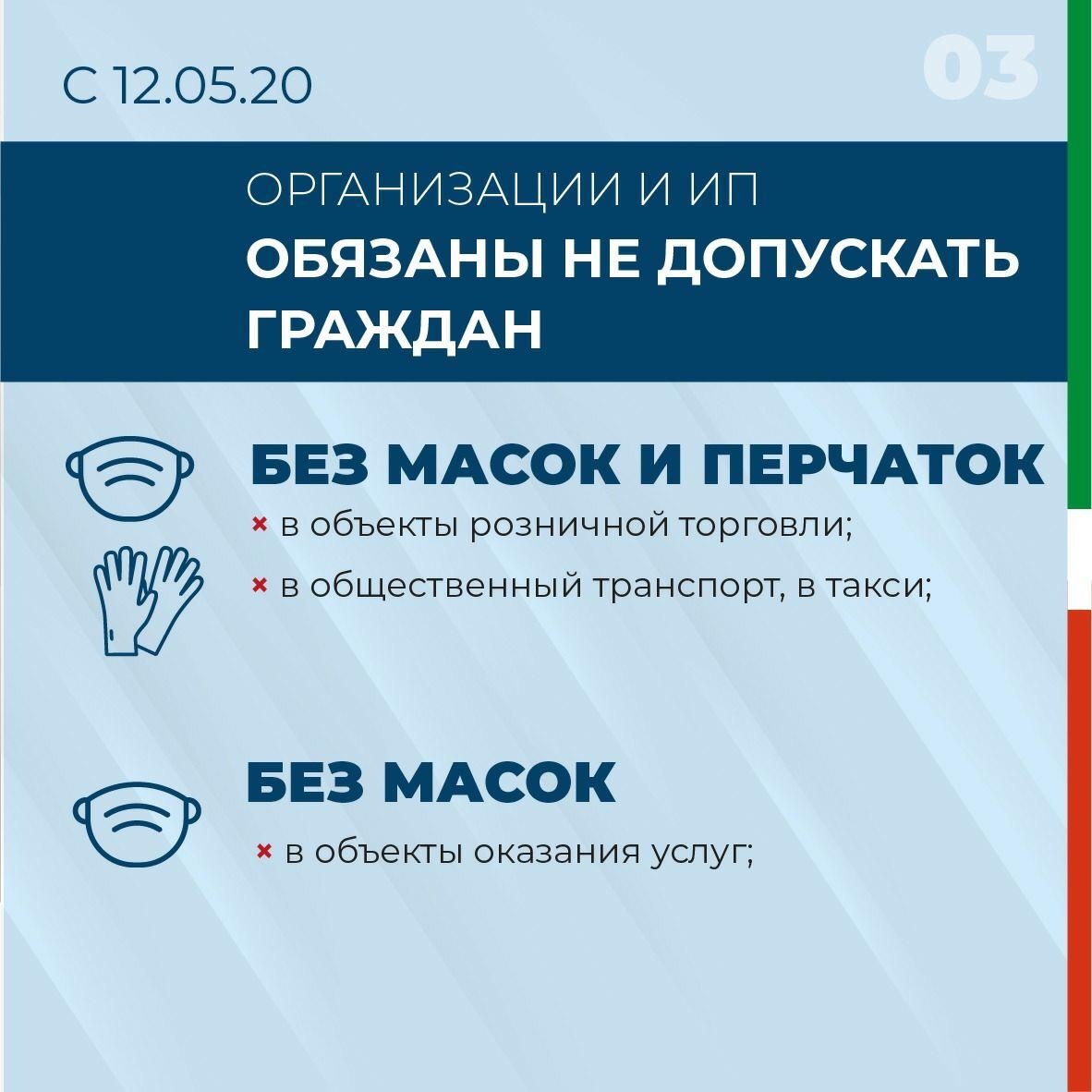 С 12.05.20

03

ОРГАНИЗАЦИИ И ИП
ОБЯЗАНЫ НЕ ДОПУСКАТЬ ГРАЖДАН

БЕЗ МАСОК И ПЕРЧАТОК

× в объекты розничной торговли;

× в общественный транспорт, в такси;

БЕЗ МАСОК

× в объекты оказания услуг;